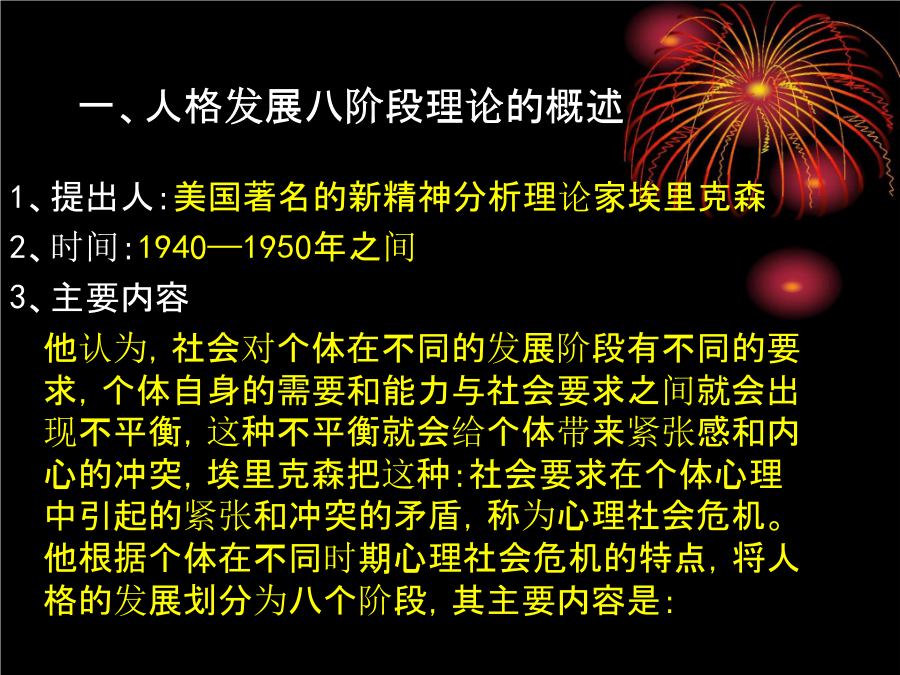 一、人格发展八阶段理论的概述

1、提出人:美国著名的新精神分析理论家埃里克森

2、时间:1940—1950年之间

3、主要内容

他认为，社会对个体在不同的发展阶段有不同的要求，个体自身的需要和能力与社会要求之间就会出现不平衡，这种不平衡就会给个体带来紧张感和内心的冲突，埃里克森把这种:社会要求在个体心理中引起的紧张和冲突的矛盾，称为心理社会危机。他根据个体在不同时期心理社会危机的特点，将人格的发展划分为八个阶段，其主要内容是: